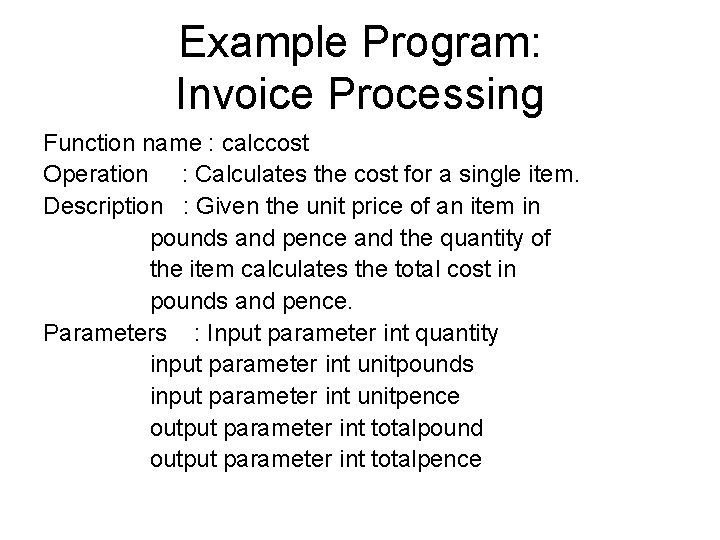 Example Program:
Invoice Processing

Function name : calccost
Operation : Calculates the cost for a single item.
Description : Given the unit price of an item in pounds and pence and the quantity of the item calculates the total cost in pounds and pence.
Parameters : Input parameter int quantity
input parameter int unitpounds
input parameter int unitpence
output parameter int totalpound
output parameter int totalpence